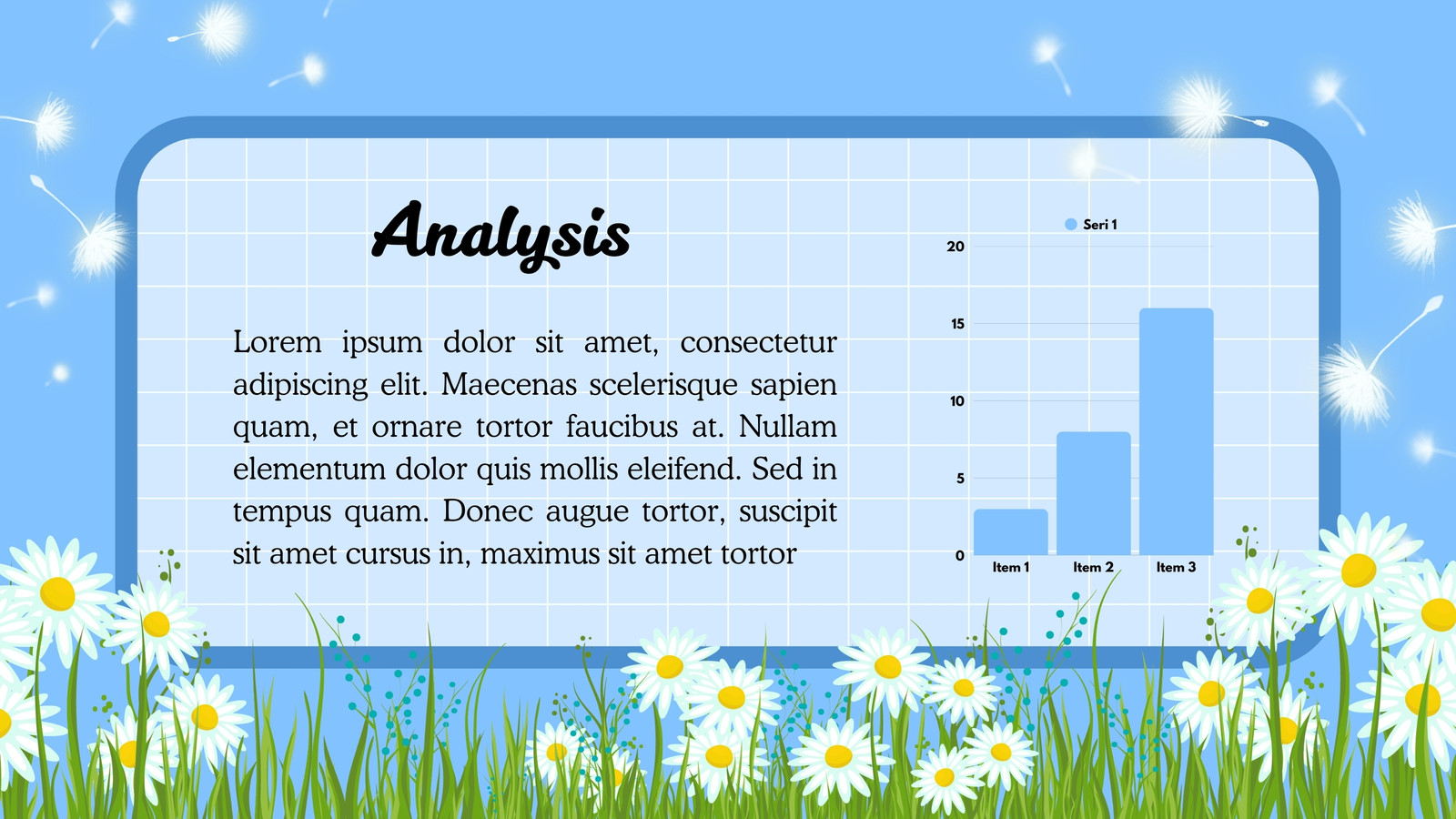 Analysis

Lorem ipsum dolor sit amet, consectetur adipiscing elit. Maecenas scelerisque sapien quam, et ornare tortor faucibus at. Nullam elementum dolor quis mollis eleifend. Sed in tempus quam. Donec augue tortor, suscipit sit amet cursus in, maximus sit amet tortor

Seri 1

20
15
10
5
0

Item 1
Item 2
Item 3